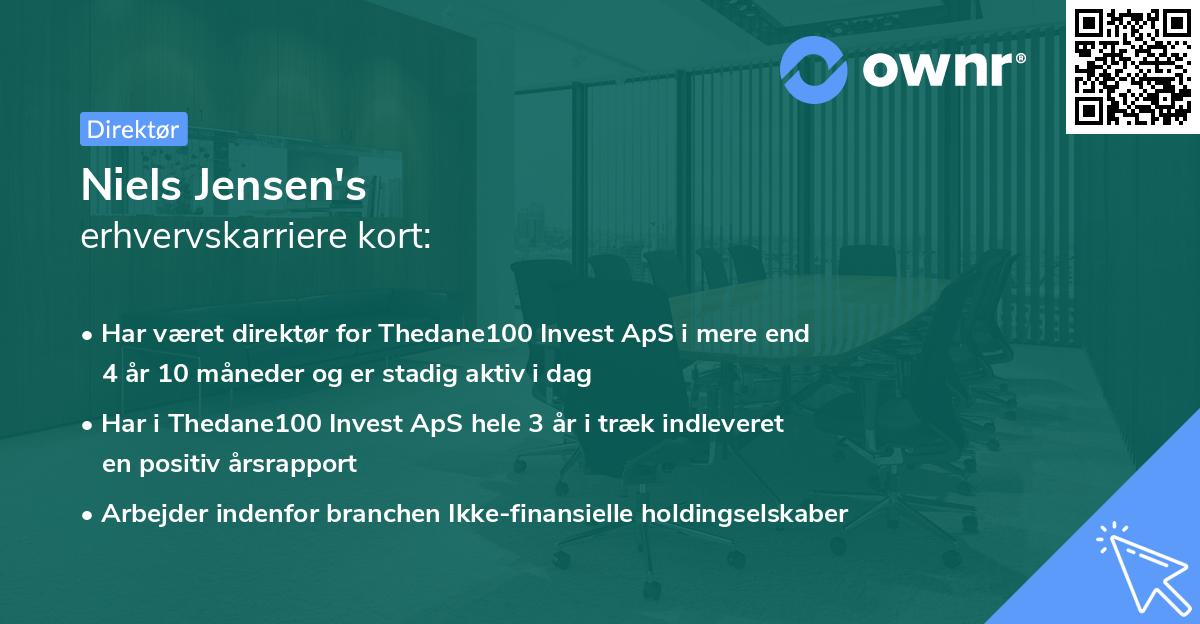 ownr®

Direktør

Niels Jensen's
erhvervskarriere kort:

• Har været direktør for Thedane100 Invest ApS i mere end 4 år 10 måneder og er stadig aktiv i dag

• Har i Thedane100 Invest ApS hele 3 år i træk indleveret en positiv årsrapport

• Arbejder indenfor branchen Ikke-finansielle holdingselskaber